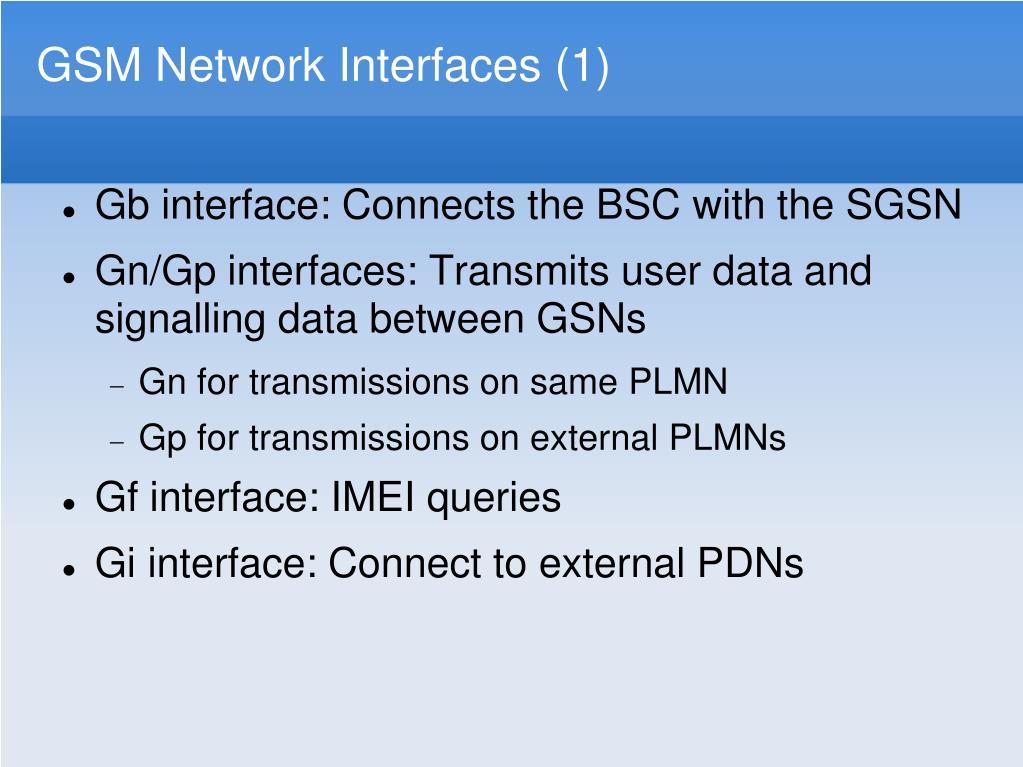 GSM Network Interfaces (1)

- Gb interface: Connects the BSC with the SGSN
- Gn/Gp interfaces: Transmits user data and signalling data between GSNs
  - Gn for transmissions on same PLMN
  - Gp for transmissions on external PLMNs
- Gf interface: IMEI queries
- Gi interface: Connect to external PDNs